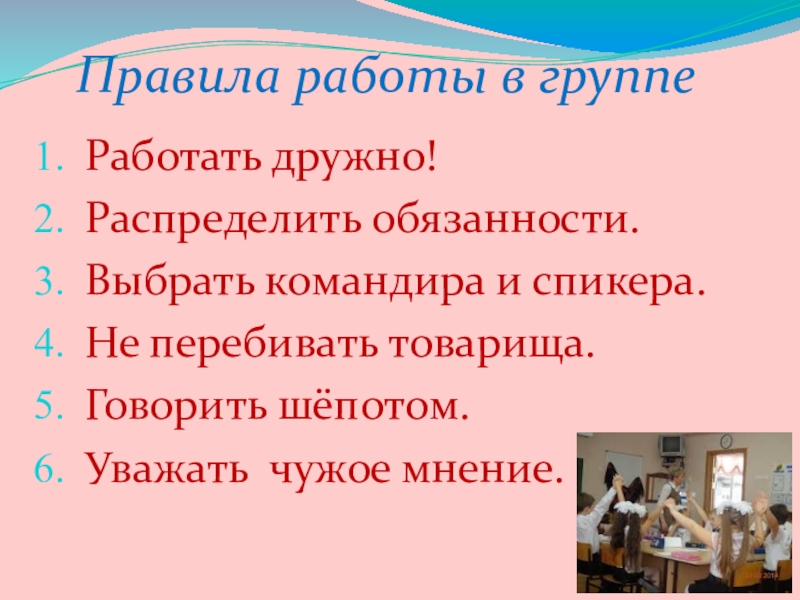 Правила работы в группе

1. Работать дружно!
2. Распределить обязанности.
3. Выбрать командира и спикера.
4. Не перебивать товарища.
5. Говорить шёпотом.
6. Уважать чужое мнение.